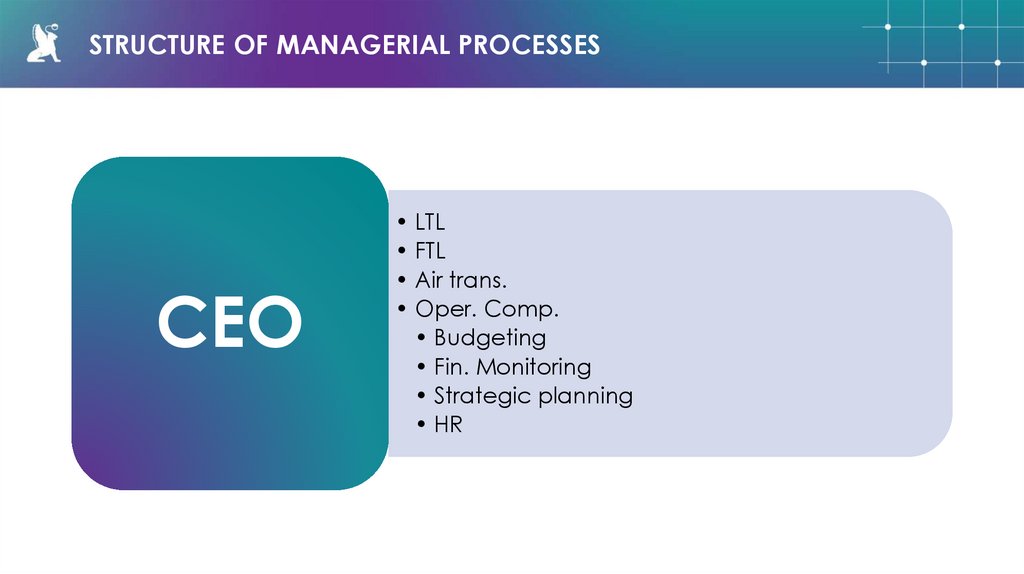 STRUCTURE OF MANAGERIAL PROCESSES

CEO

• LTL
• FTL
• Air trans.
• Oper. Comp.
  • Budgeting
  • Fin. Monitoring
  • Strategic planning
  • HR